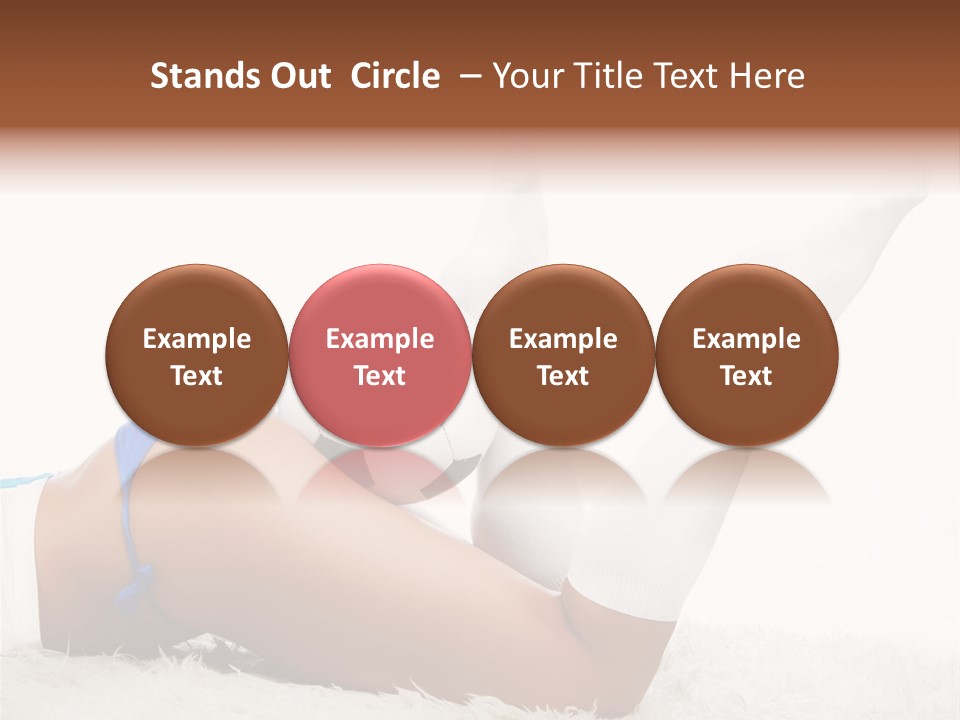 Stands Out Circle – Your Title Text Here

Example Text

Example Text

Example Text

Example Text